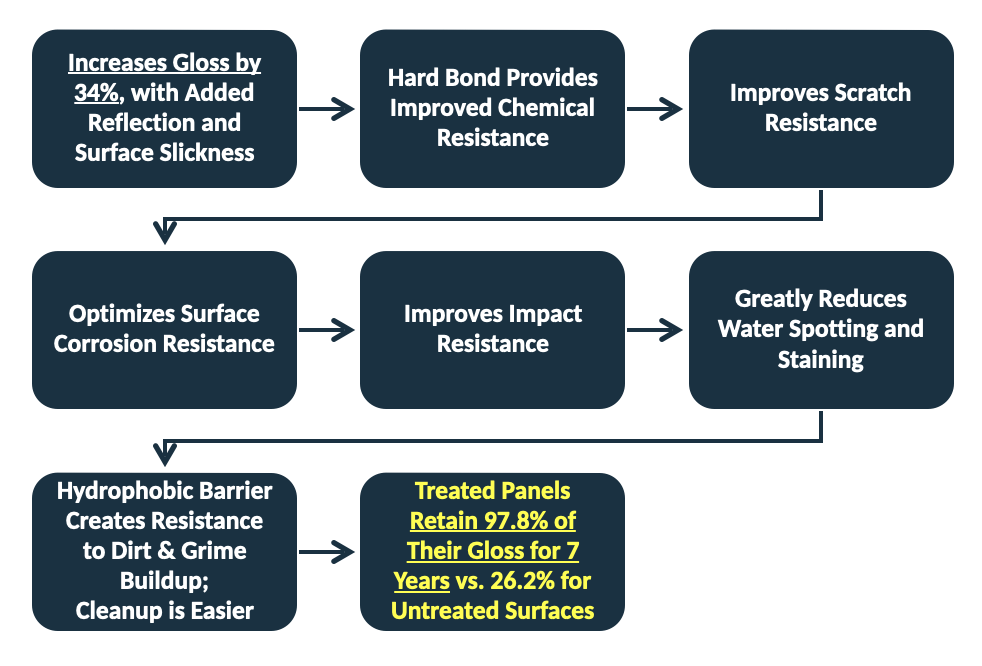 Increases Gloss by 34%, with Added Reflection and Surface Slickness

Hard Bond Provides Improved Chemical Resistance

Improves Scratch Resistance

Optimizes Surface Corrosion Resistance

Improves Impact Resistance

Greatly Reduces Water Spotting and Staining

Hydrophobic Barrier Creates Resistance to Dirt & Grime Buildup; Cleanup is Easier

Treated Panels Retain 97.8% of Their Gloss for 7 Years vs. 26.2% for Untreated Surfaces